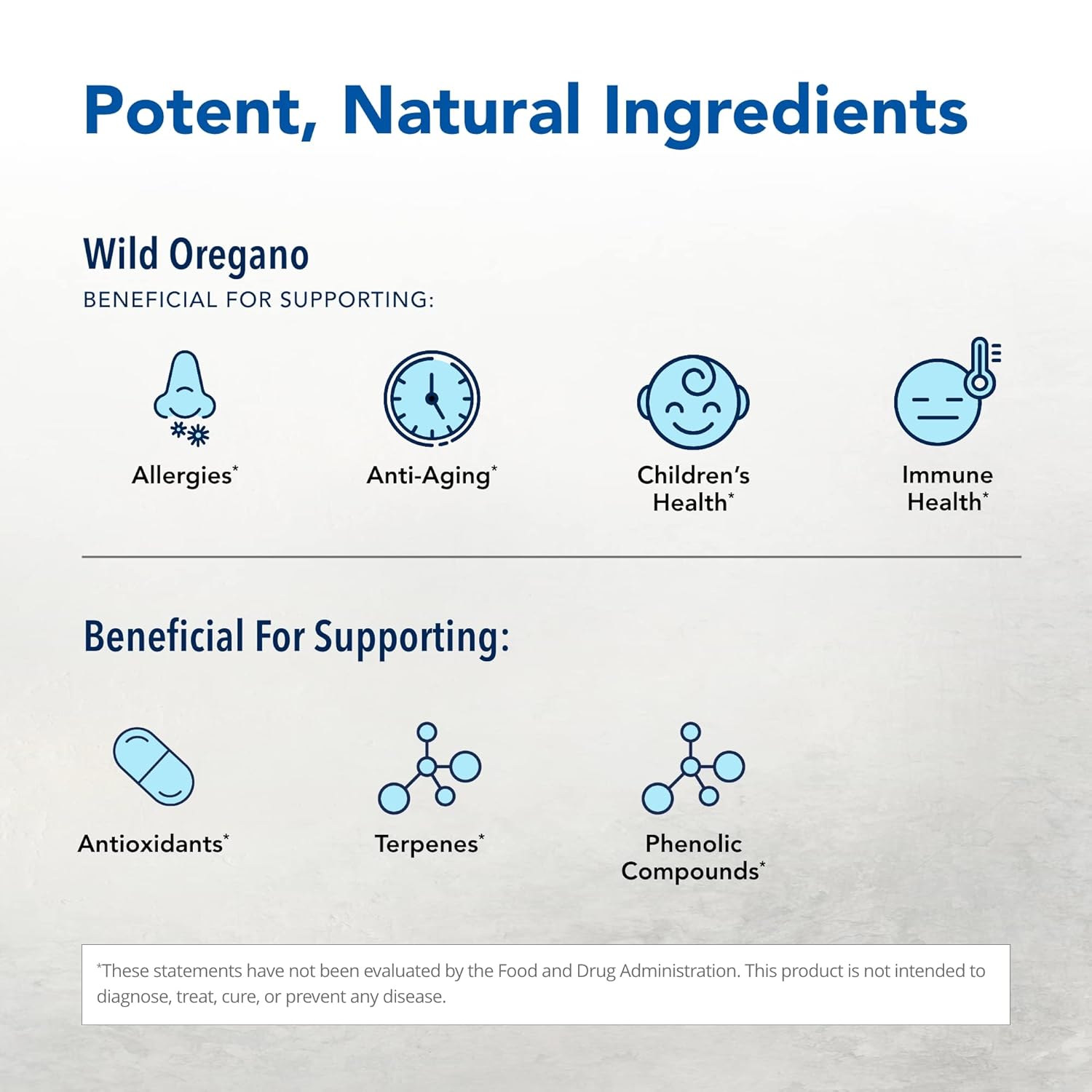 Potent, Natural Ingredients

Wild Oregano

BENEFICIAL FOR SUPPORTING:

Allergies*

Anti-Aging*

Children's Health*

Immune Health*

Beneficial For Supporting:

Antioxidants*

Terpenes*

Phenolic Compounds*

*These statements have not been evaluated by the Food and Drug Administration. This product is not intended to diagnose, treat, cure, or prevent any disease.